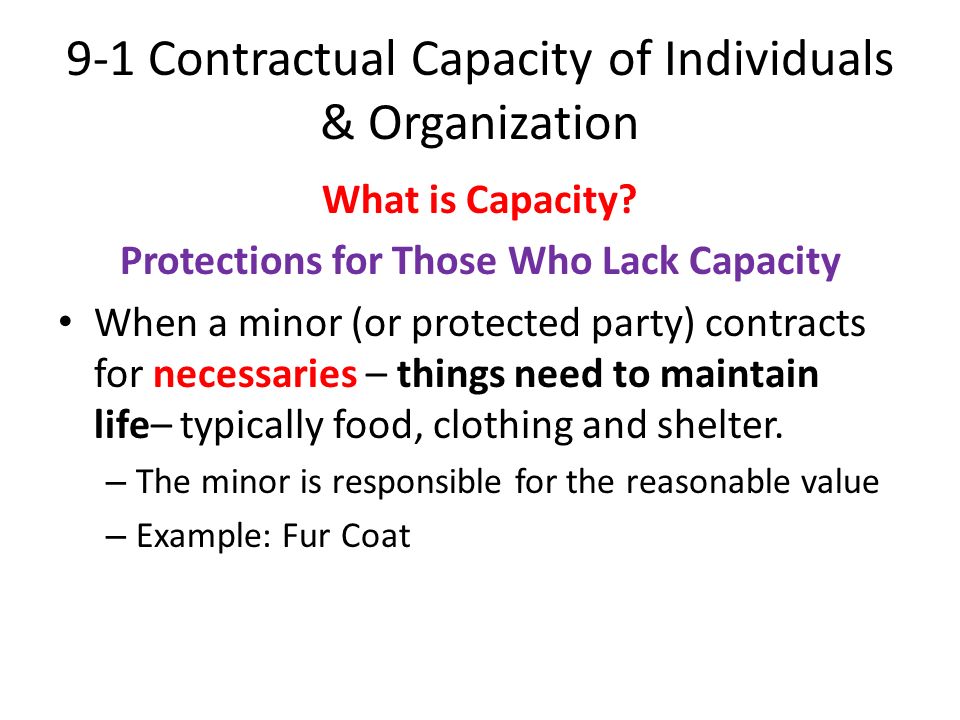 9-1 Contractual Capacity of Individuals & Organization

What is Capacity?

Protections for Those Who Lack Capacity

• When a minor (or protected party) contracts for necessaries – things need to maintain life– typically food, clothing and shelter.
 – The minor is responsible for the reasonable value
 – Example: Fur Coat